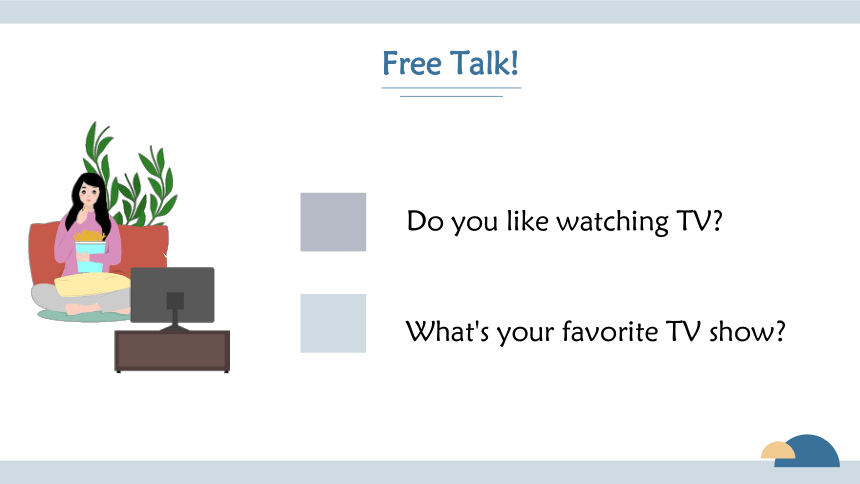 Free Talk!

Do you like watching TV?

What's your favorite TV show?